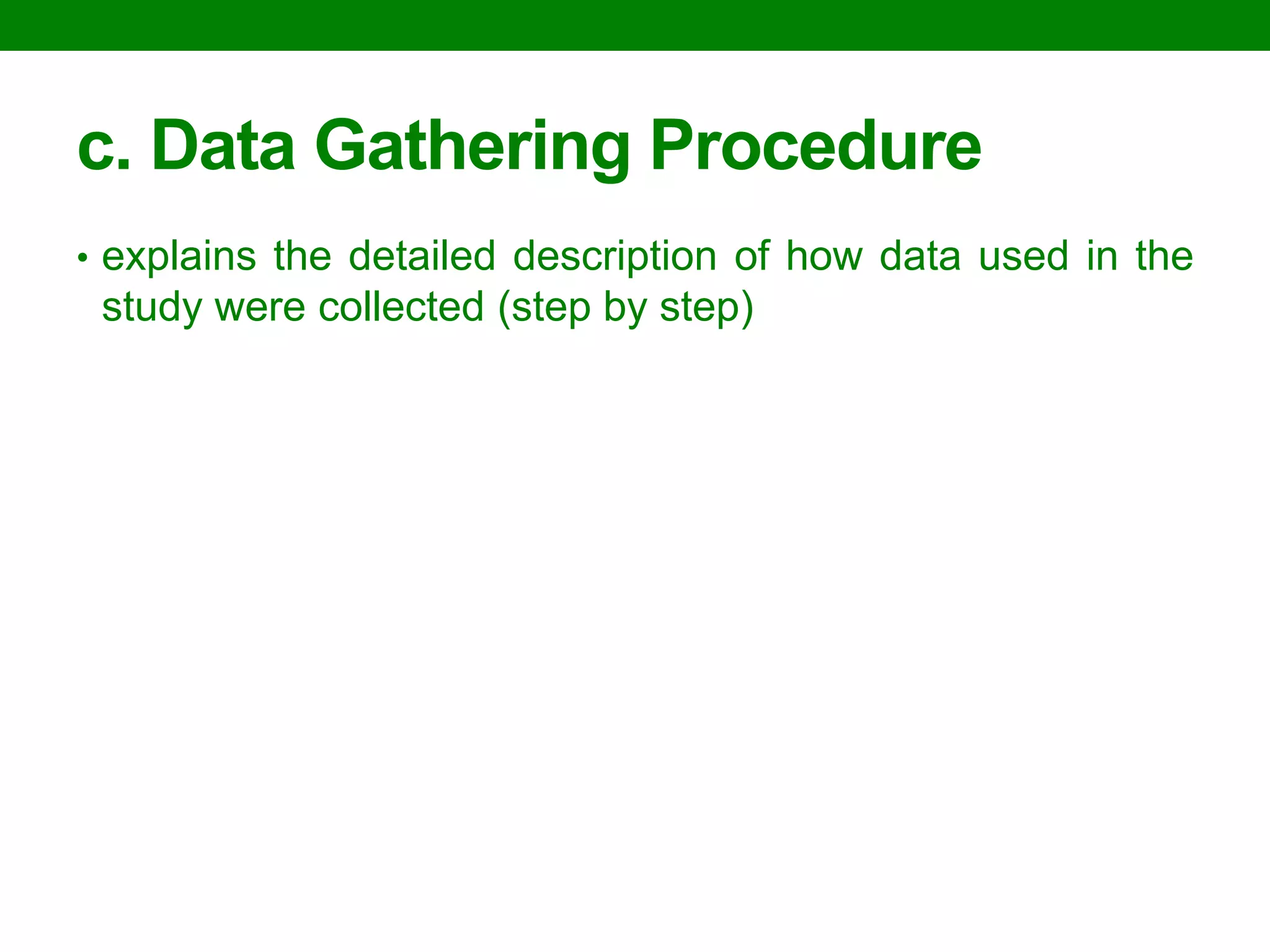 c. Data Gathering Procedure

• explains the detailed description of how data used in the study were collected (step by step)